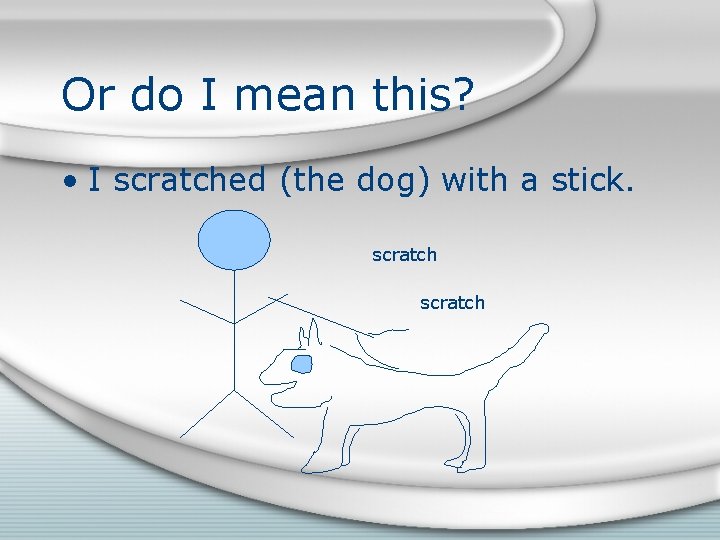 Or do I mean this?

• I scratched (the dog) with a stick.

scratch

scratch